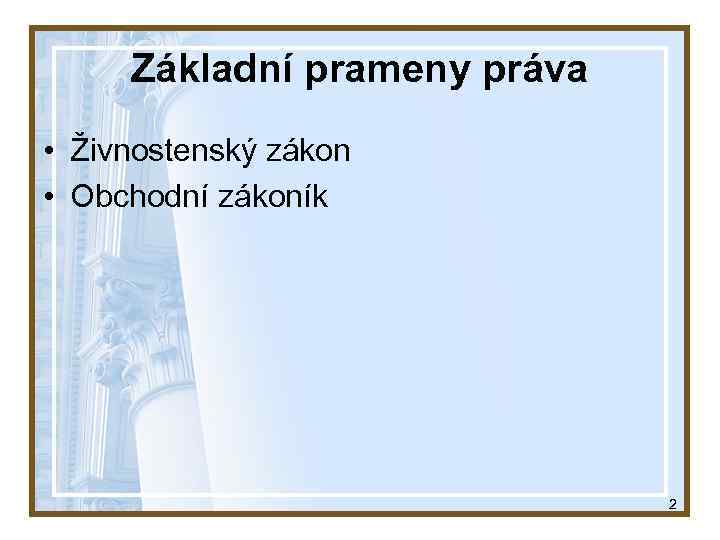 Základní prameny práva

• Živnostenský zákon
• Obchodní zákoník

2